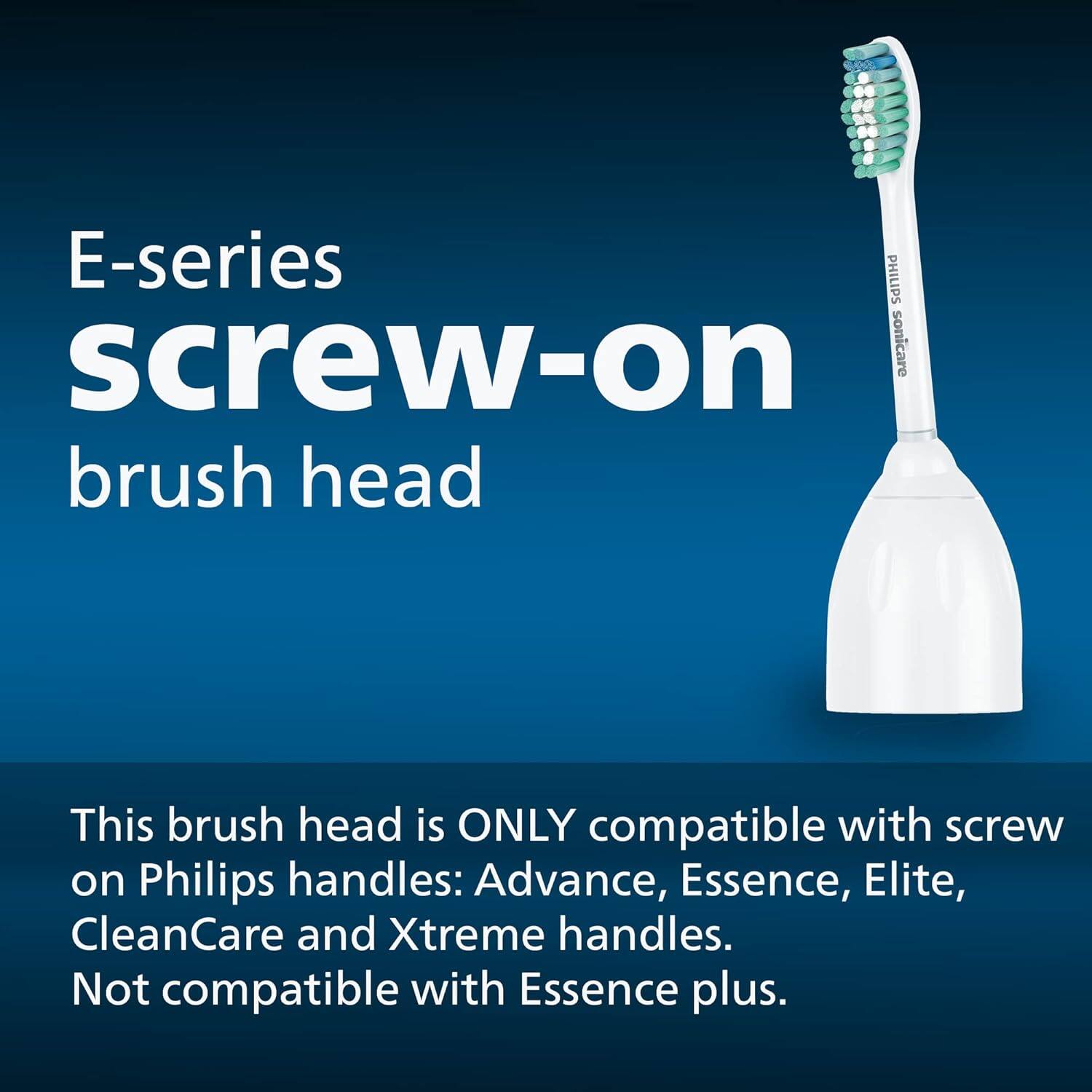 E-series
screw-on
brush head

PHILIPS sonicare

This brush head is ONLY compatible with screw on Philips handles: Advance, Essence, Elite, CleanCare and Xtreme handles.
Not compatible with Essence plus.